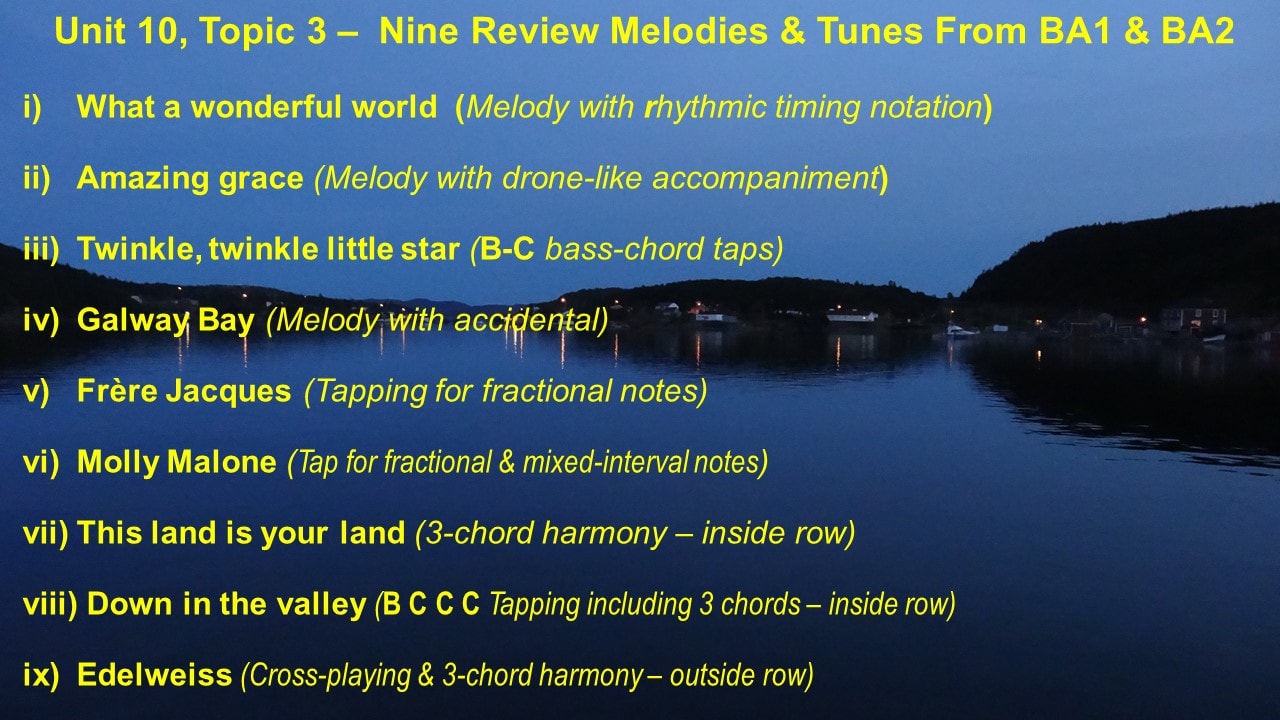 Unit 10, Topic 3 – Nine Review Melodies & Tunes From BA1 & BA2

i) What a wonderful world (Melody with rhythmic timing notation)

ii) Amazing grace (Melody with drone-like accompaniment)

iii) Twinkle, twinkle little star (B-C bass-chord taps)

iv) Galway Bay (Melody with accidental)

v) Frère Jacques (Tapping for fractional notes)

vi) Molly Malone (Tap for fractional & mixed-interval notes)

vii) This land is your land (3-chord harmony – inside row)

viii) Down in the valley (B C C C Tapping including 3 chords – inside row)

ix) Edelweiss (Cross-playing & 3-chord harmony – outside row)